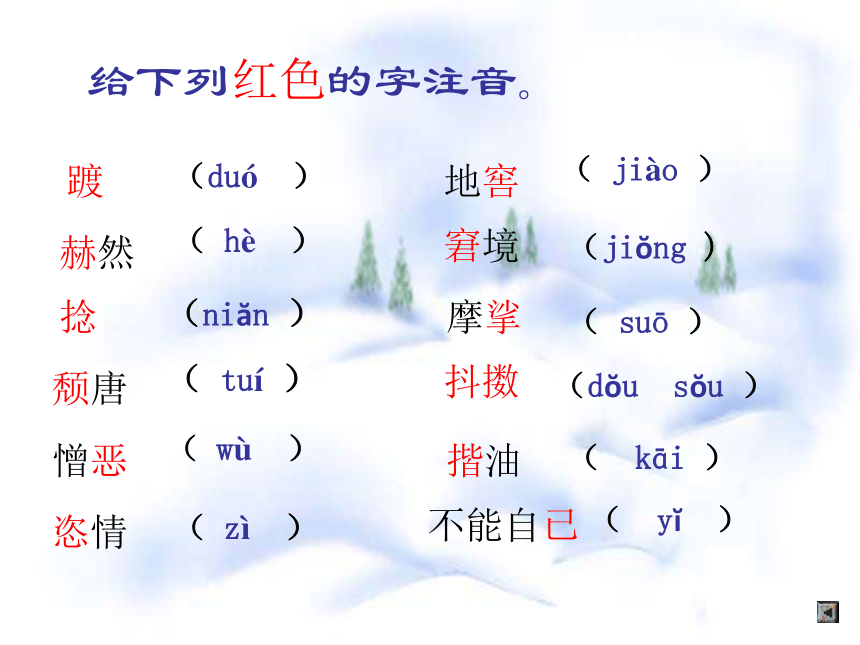 给下列红色的字注音。

踱 （duó ）

赫然 （ hè ）

捻 （niǎn ）

颓唐 （ tuí ）

憎恶 （ wù ）

恣情 （ zì ）

地窖 （ jiào ）

窘境 （jiǒng ）

摩挲 （ suō ）

抖擞 （dǒu sǒu ）

揩油 （ kāi ）

不能自已 （ yǐ ）